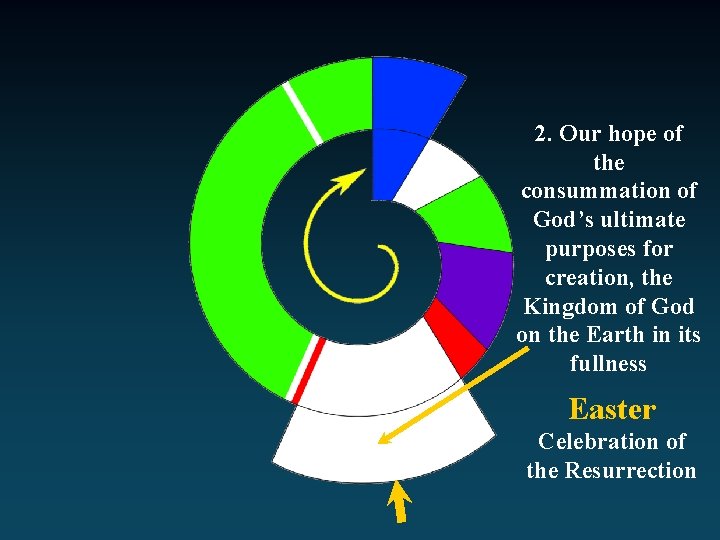 2. Our hope of the consummation of God's ultimate purposes for creation, the Kingdom of God on the Earth in its fullness

Easter
Celebration of the Resurrection